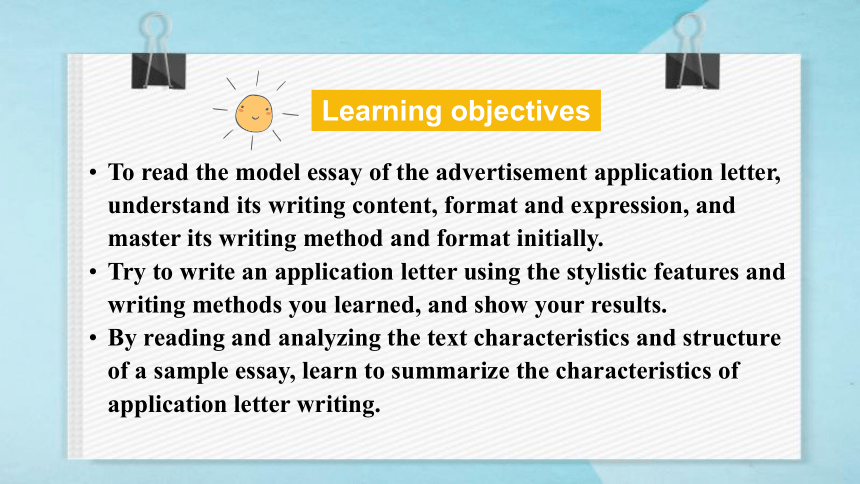 Learning objectives

• To read the model essay of the advertisement application letter, understand its writing content, format and expression, and master its writing method and format initially.
• Try to write an application letter using the stylistic features and writing methods you learned, and show your results.
• By reading and analyzing the text characteristics and structure of a sample essay, learn to summarize the characteristics of application letter writing.